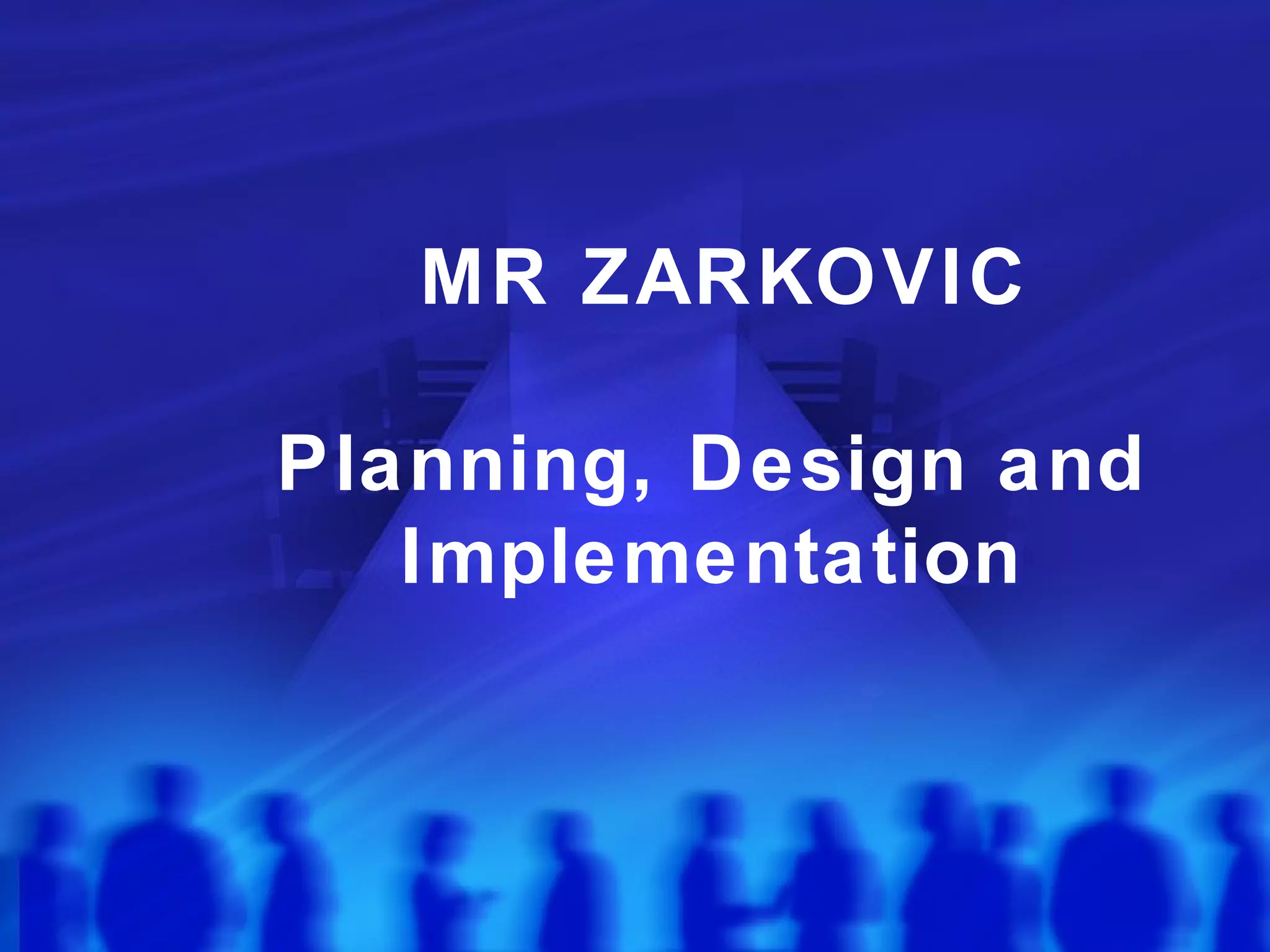 MR ZARKOVIC

Planning, Design and Implementation